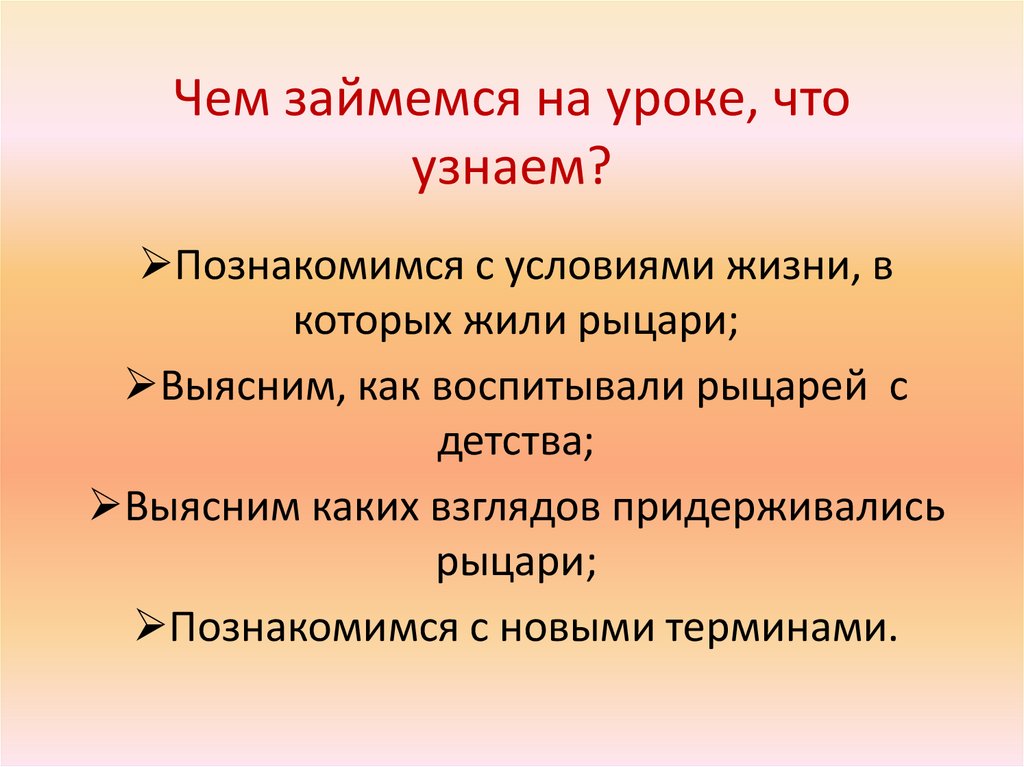 Чем займемся на уроке, что узнаем?

➢Познакомимся с условиями жизни, в которых жили рыцари;

➢Выясним, как воспитывали рыцарей с детства;

➢Выясним каких взглядов придерживались рыцари;

➢Познакомимся с новыми терминами.